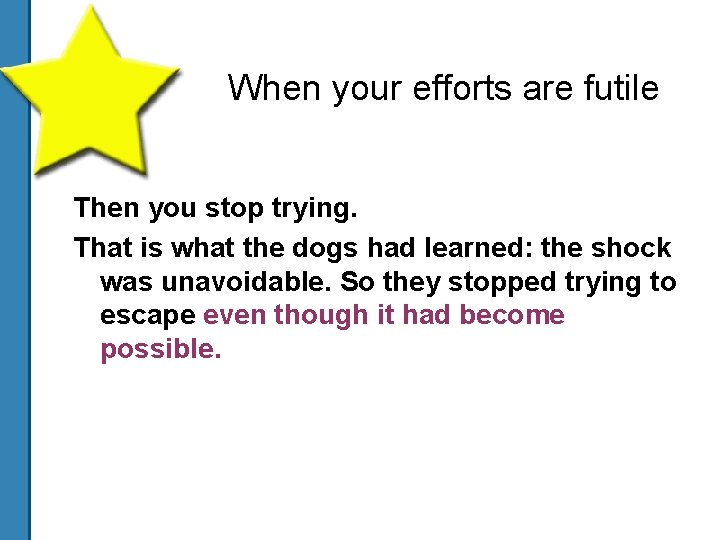 When your efforts are futile

Then you stop trying.

That is what the dogs had learned: the shock was unavoidable. So they stopped trying to escape even though it had become possible.